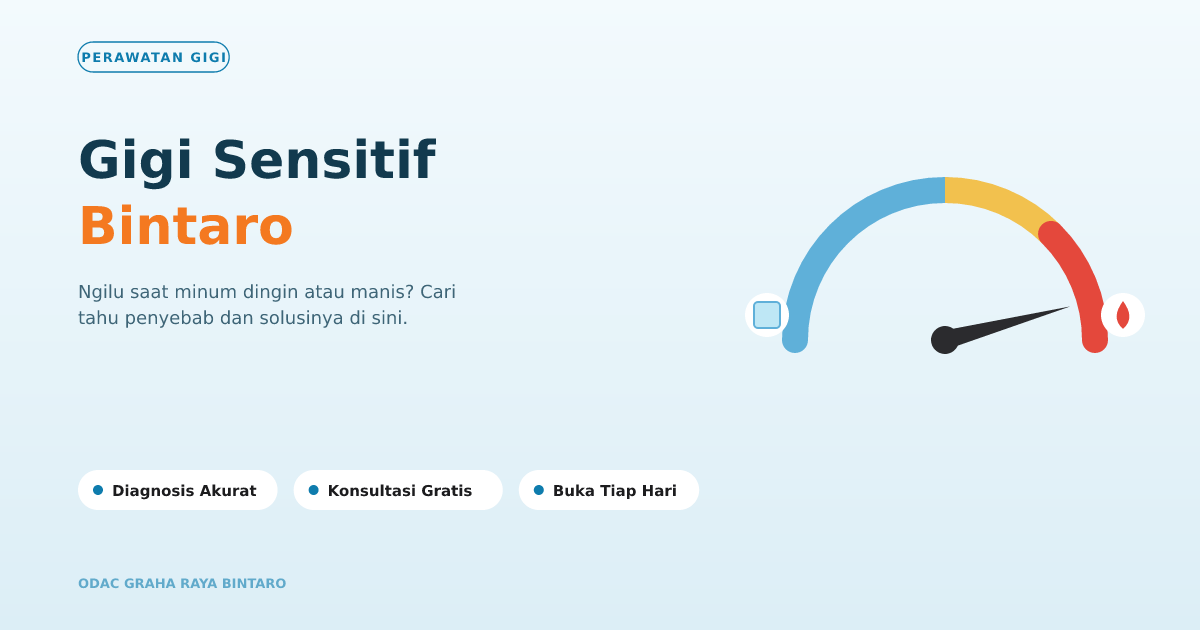 PERAWATAN GIGI

Gigi Sensitif
Bintaro

Ngilu saat minum dingin atau manis? Cari tahu penyebab dan solusinya di sini.

Diagnosis Akurat
Konsultasi Gratis
Buka Tiap Hari

ODAC GRAHA RAYA BINTARO